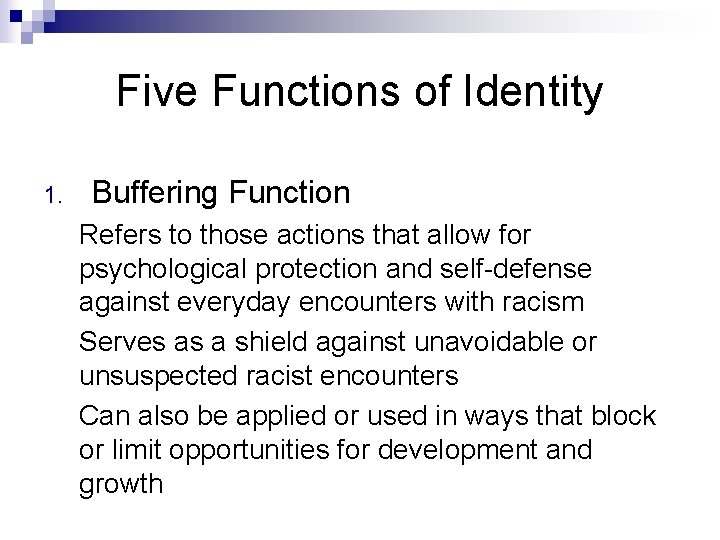 Five Functions of Identity

1. Buffering Function

Refers to those actions that allow for psychological protection and self-defense against everyday encounters with racism

Serves as a shield against unavoidable or unsuspected racist encounters

Can also be applied or used in ways that block or limit opportunities for development and growth